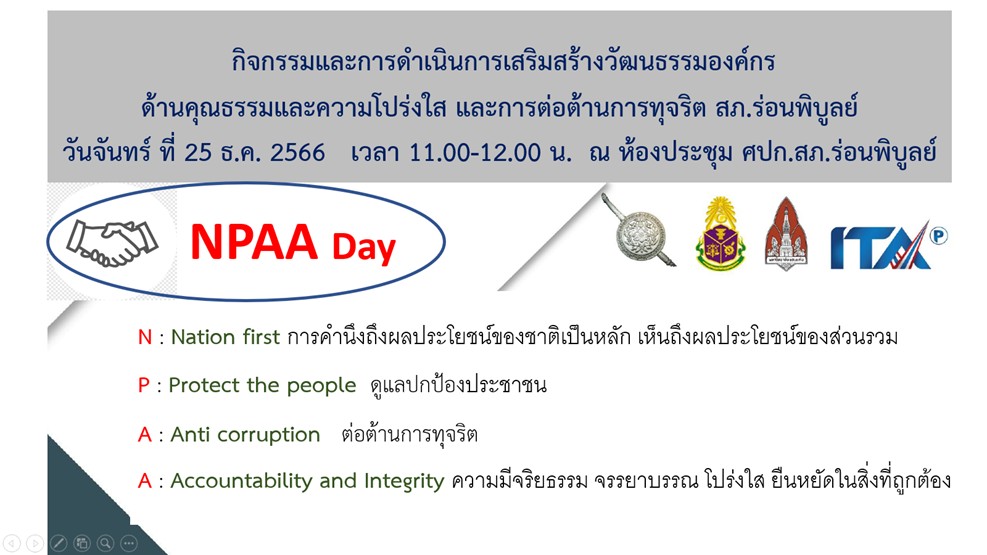 กิจกรรมและการดำเนินการเสริมสร้างวัฒนธรรมองค์กร
ด้านคุณธรรมและความโปร่งใส และการต่อต้านการทุจริต สภ.ร่อนพิบูลย์
วันจันทร์ ที่ 25 ธ.ค. 2566 เวลา 11.00-12.00 น. ณ ห้องประชุม ศปก.สภ.ร่อนพิบูลย์

NPAA Day

ITA P

N : Nation first การคำนึงถึงผลประโยชน์ของชาติเป็นหลัก เห็นถึงผลประโยชน์ของส่วนรวม

P : Protect the people ดูแลปกป้องประชาชน

A : Anti corruption ต่อต้านการทุจริต

A : Accountability and Integrity ความมีจริยธรรม จรรยาบรรณ โปร่งใส ยืนหยัดในสิ่งที่ถูกต้อง